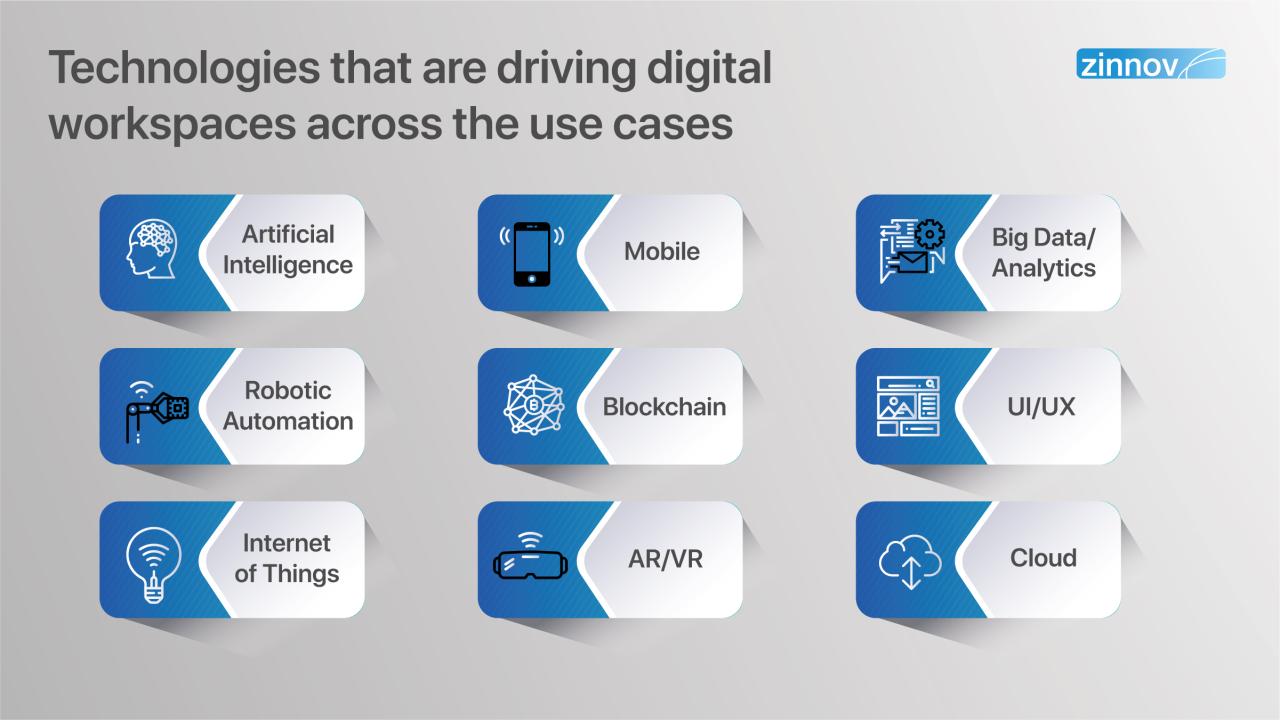 Technologies that are driving digital workspaces across the use cases

zinnov

Artificial Intelligence

Mobile

Big Data/ Analytics

Robotic Automation

Blockchain

UI/UX

Internet of Things

AR/VR

Cloud